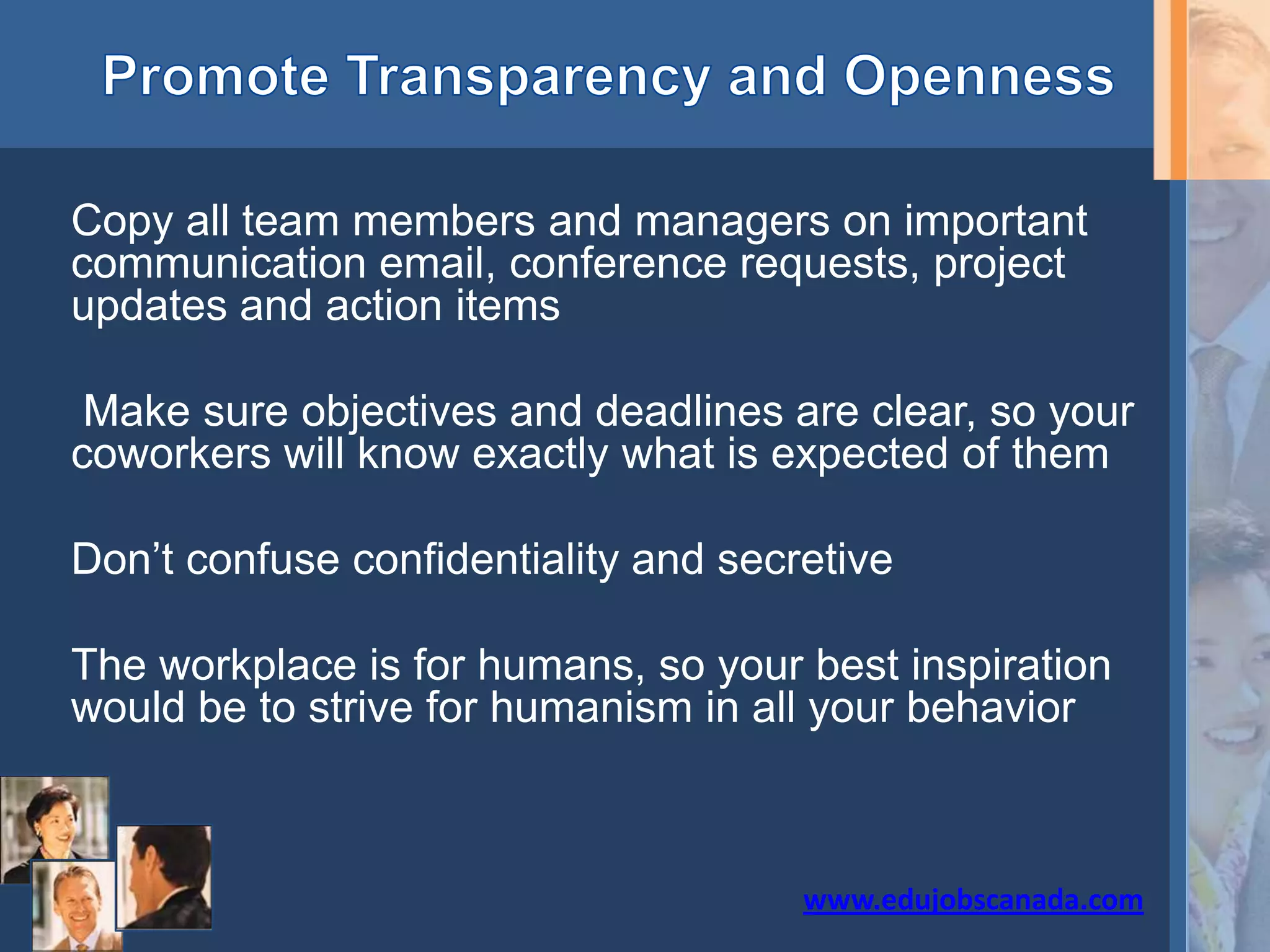 Promote Transparency and Openness

Copy all team members and managers on important communication email, conference requests, project updates and action items

Make sure objectives and deadlines are clear, so your coworkers will know exactly what is expected of them

Don’t confuse confidentiality and secretive

The workplace is for humans, so your best inspiration would be to strive for humanism in all your behavior

www.edujobscanada.com